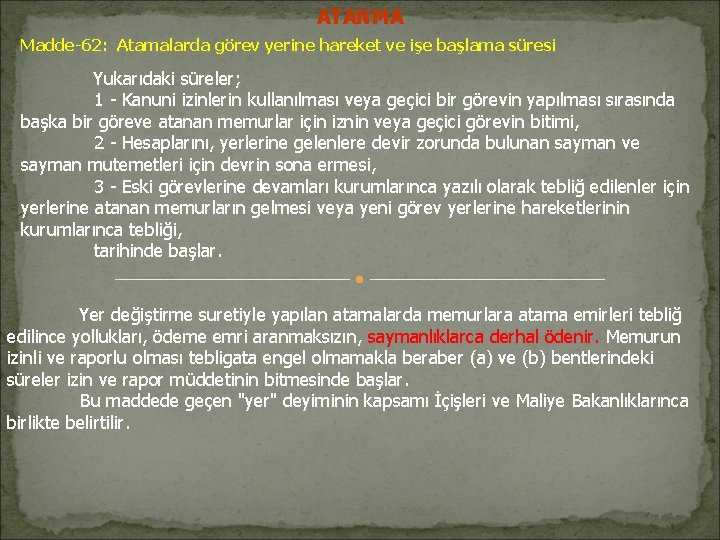 ATANMA

Madde-62: Atamalarda görev yerine hareket ve işe başlama süresi

Yukarıdaki süreler;

1 - Kanuni izinlerin kullanılması veya geçici bir görevin yapılması sırasında başka bir göreve atanan memurlar için iznin veya geçici görevin bitimi,

2 - Hesaplarını, yerlerine gelenlere devir zorunda bulunan sayman ve sayman mutemetleri için devrin sona ermesi,

3 - Eski görevlerine devamları kurumlarınca yazılı olarak tebliğ edilenler için yerlerine atanan memurların gelmesi veya yeni görev yerlerine hareketlerinin kurumlarınca tebliği,

tarihinde başlar.

Yer değiştirme suretiyle yapılan atamalarda memurlara atama emirleri tebliğ edilince yollukları, ödeme emri aranmaksızın, saymanlıklarca derhal ödenir. Memurun izinli ve raporlu olması tebligata engel olmamakla beraber (a) ve (b) bentlerindeki süreler izin ve rapor müddetinin bitmesinde başlar.

Bu maddede geçen "yer" deyiminin kapsamı İçişleri ve Maliye Bakanlıklarınca birlikte belirtilir.